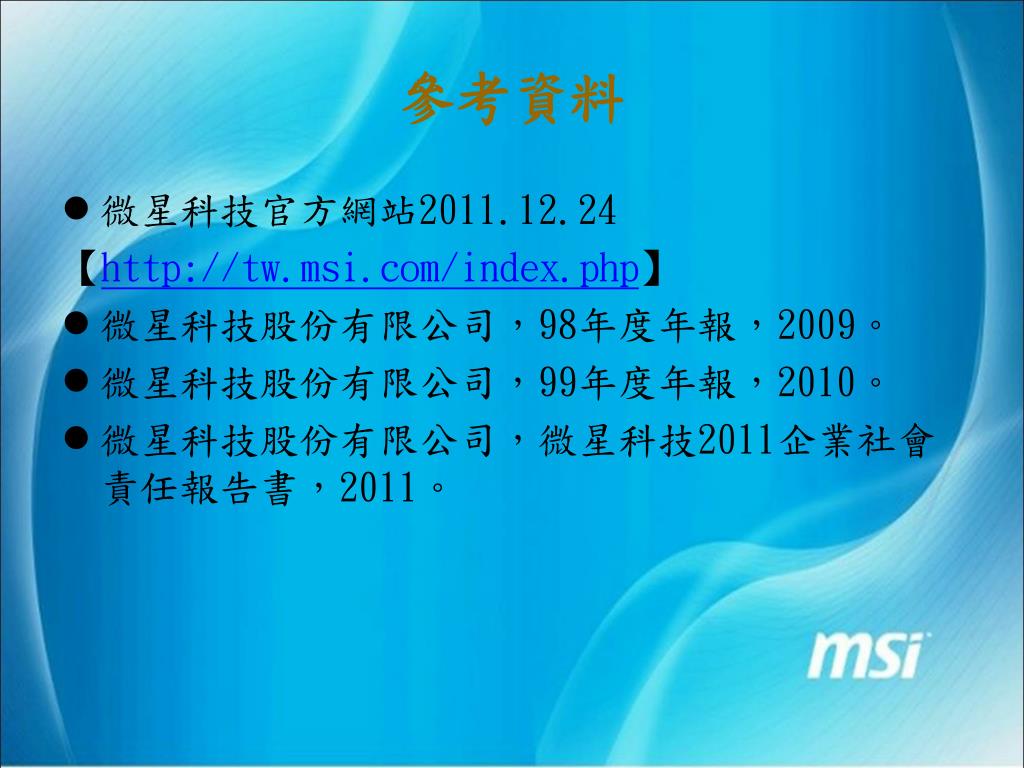 參考資料

● 微星科技官方網站2011.12.24
【http://tw.msi.com/index.php】

● 微星科技股份有限公司，98年度年報，2009。

● 微星科技股份有限公司，99年度年報，2010。

● 微星科技股份有限公司，微星科技2011企業社會責任報告書，2011。

msi